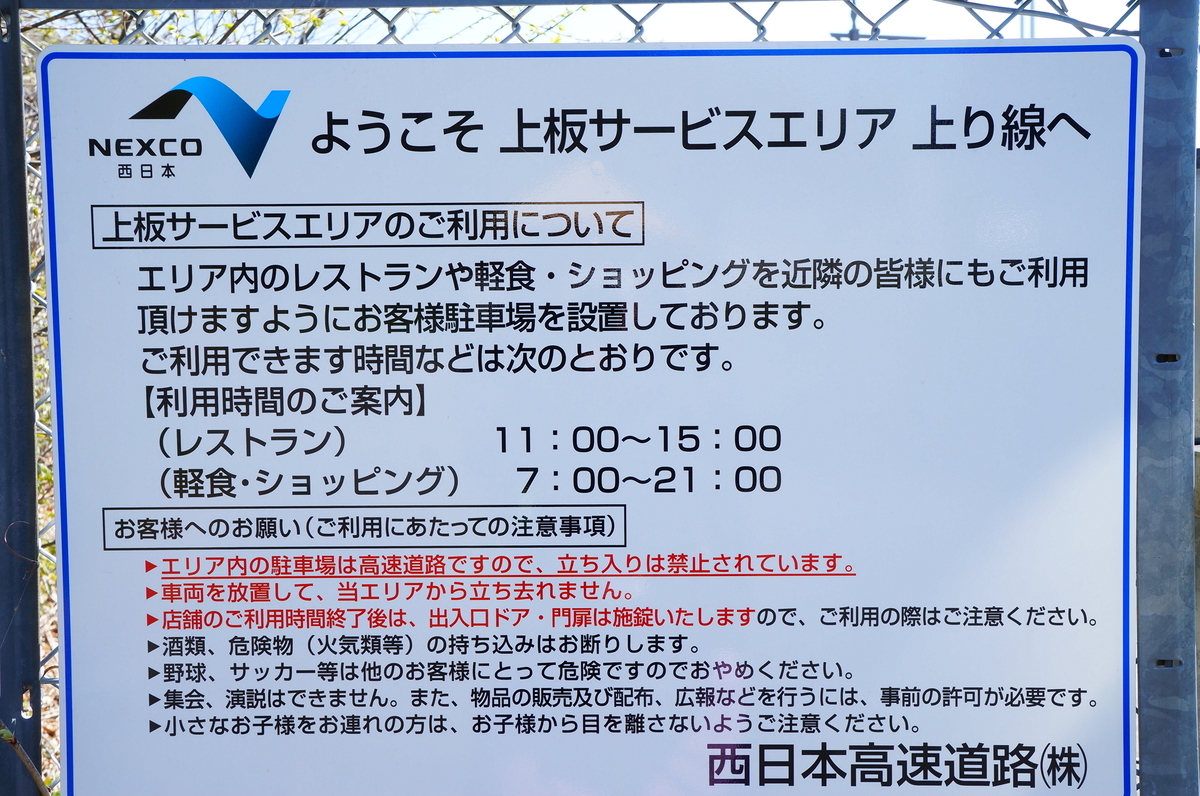 NEXCO
西日本

ようこそ 上板サービスエリア 上り線へ

上板サービスエリアのご利用について

エリア内のレストランや軽食・ショッピングを近隣の皆様にもご利用頂けますようにお客様駐車場を設置しております。
ご利用できます時間などは次のとおりです。

【利用時間のご案内】
（レストラン） 11：00～15：00
（軽食・ショッピング） 7：00～21：00

お客様へのお願い（ご利用にあたっての注意事項）

▶エリア内の駐車場は高速道路ですので、立ち入りは禁止されています。
▶車両を放置して、当エリアから立ち去れません。
▶店舗のご利用時間終了後は、出入口ドア・門扉は施錠いたしますので、ご利用の際はご注意ください。
▶酒類、危険物（火気類等）の持ち込みはお断りします。
▶野球、サッカー等は他のお客様にとって危険ですのでおやめください。
▶集会、演説はできません。また、物品の販売及び配布、広報などを行うには、事前の許可が必要です。
▶小さなお子様をお連れの方は、お子様から目を離さないようご注意ください。

西日本高速道路㈱